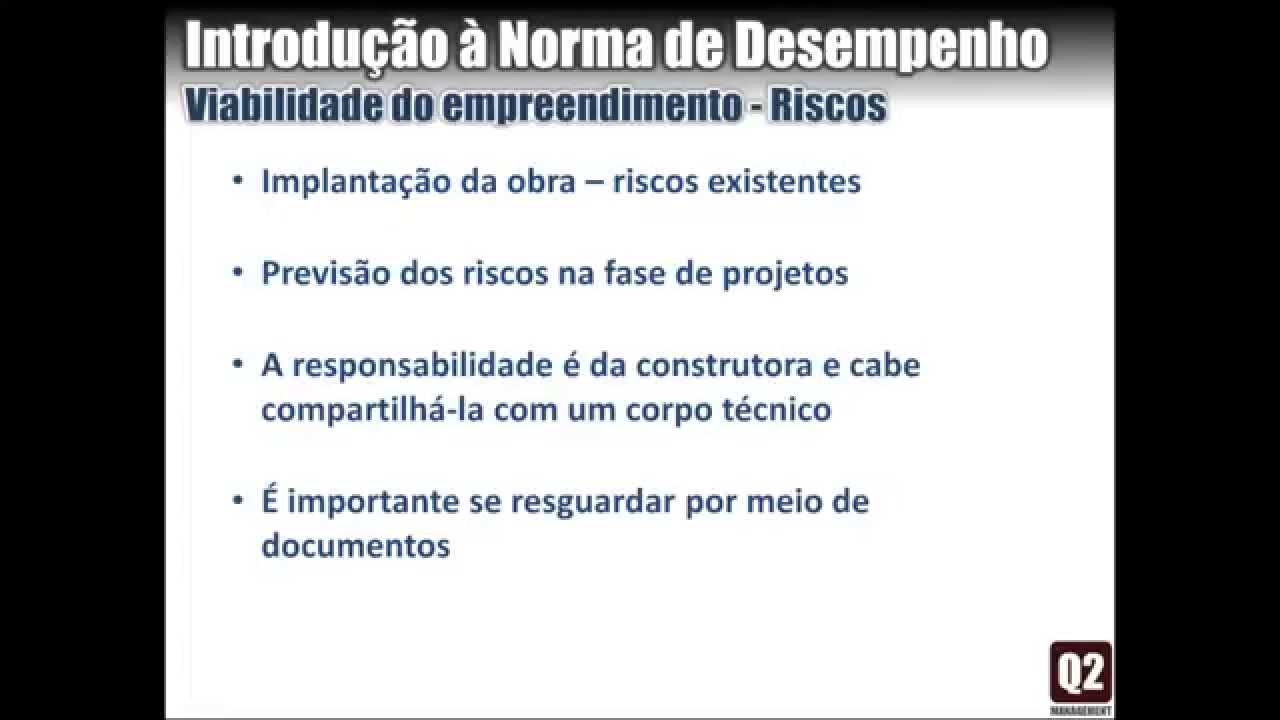 Introdução à Norma de Desempenho
Viabilidade do empreendimento - Riscos

• Implantação da obra – riscos existentes

• Previsão dos riscos na fase de projetos

• A responsabilidade é da construtora e cabe compartilhá-la com um corpo técnico

• É importante se resguardar por meio de documentos

Q2
MANAGEMENT